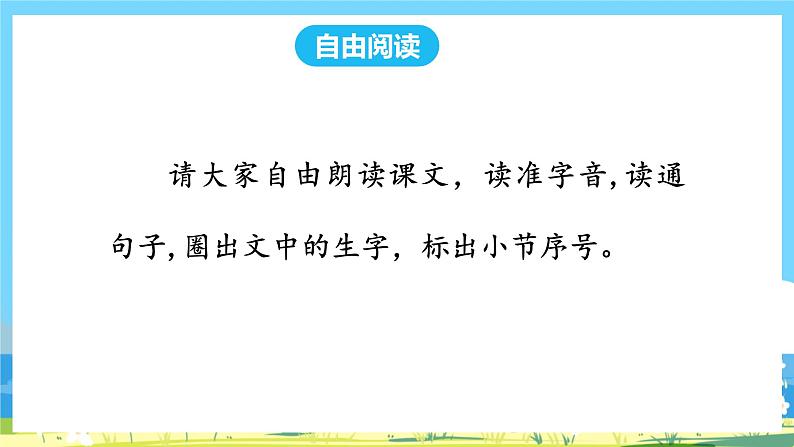 自由阅读

请大家自由朗读课文，读准字音,读通句子,圈出文中的生字，标出小节序号。